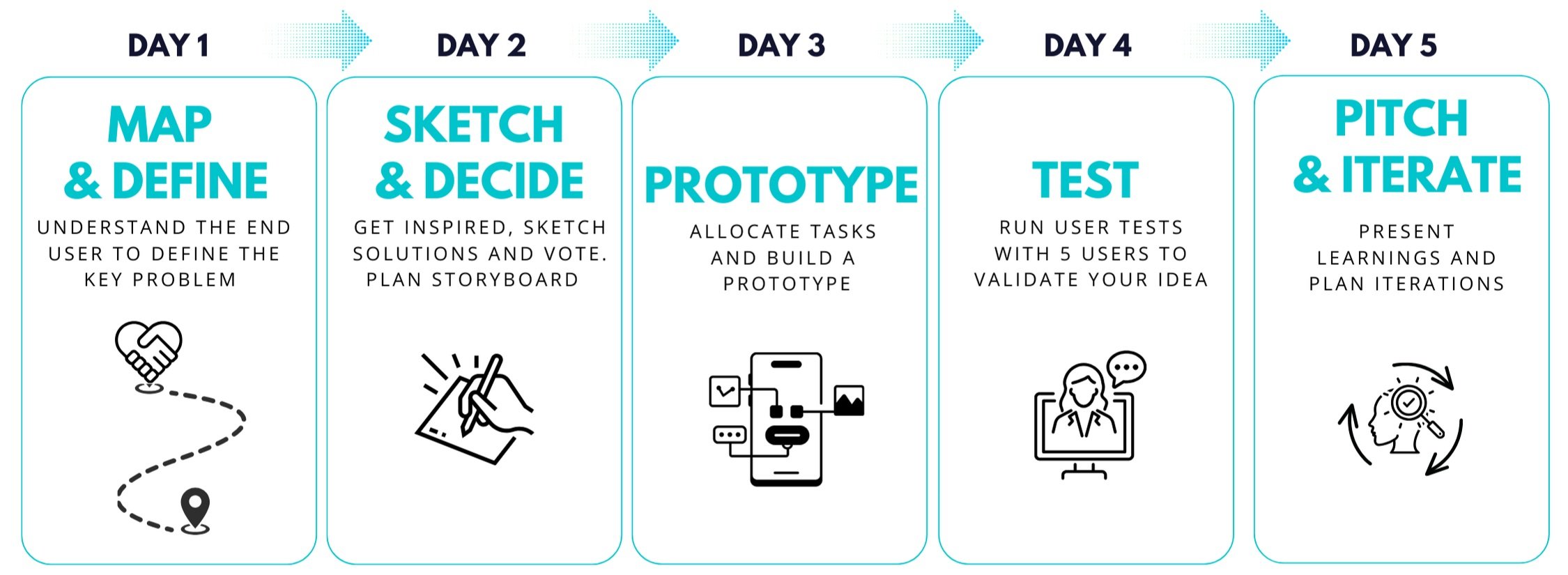 DAY 1

MAP & DEFINE

UNDERSTAND THE END USER TO DEFINE THE KEY PROBLEM

DAY 2

SKETCH & DECIDE

GET INSPIRED, SKETCH SOLUTIONS AND VOTE. PLAN STORYBOARD

DAY 3

PROTOTYPE

ALLOCATE TASKS AND BUILD A PROTOTYPE

DAY 4

TEST

RUN USER TESTS WITH 5 USERS TO VALIDATE YOUR IDEA

DAY 5

PITCH & ITERATE

PRESENT LEARNINGS AND PLAN ITERATIONS